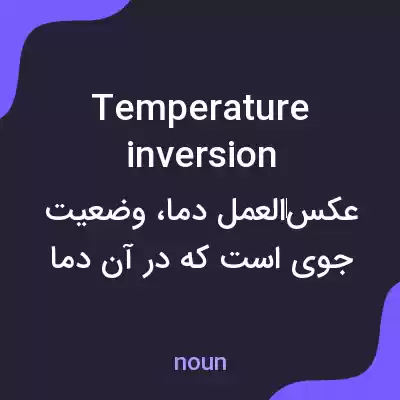 Temperature inversion

عکس‌العمل دما، وضعیت جوی است که در آن دما

noun